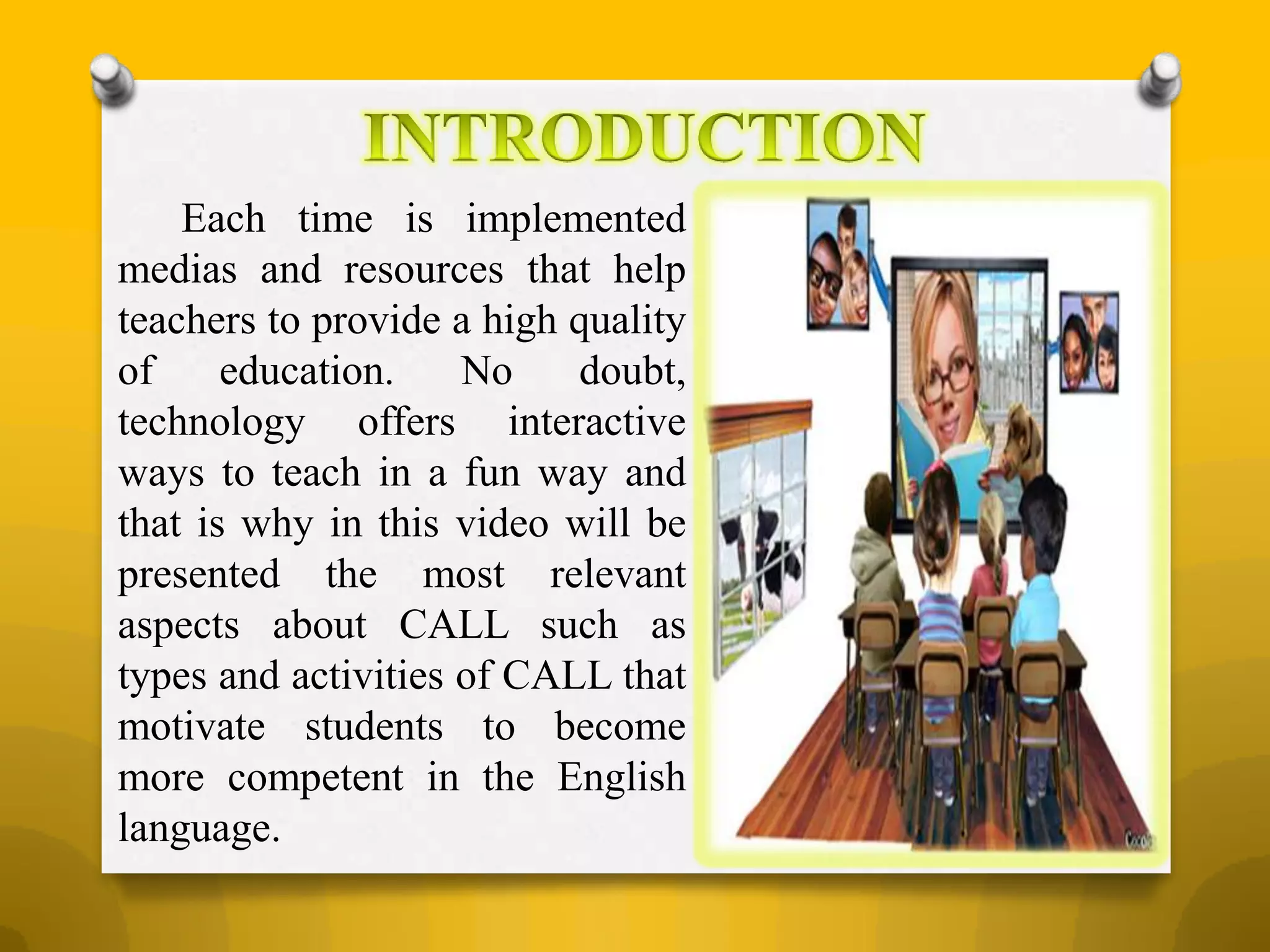 INTRODUCTION

Each time is implemented medias and resources that help teachers to provide a high quality of education. No doubt, technology offers interactive ways to teach in a fun way and that is why in this video will be presented the most relevant aspects about CALL such as types and activities of CALL that motivate students to become more competent in the English language.